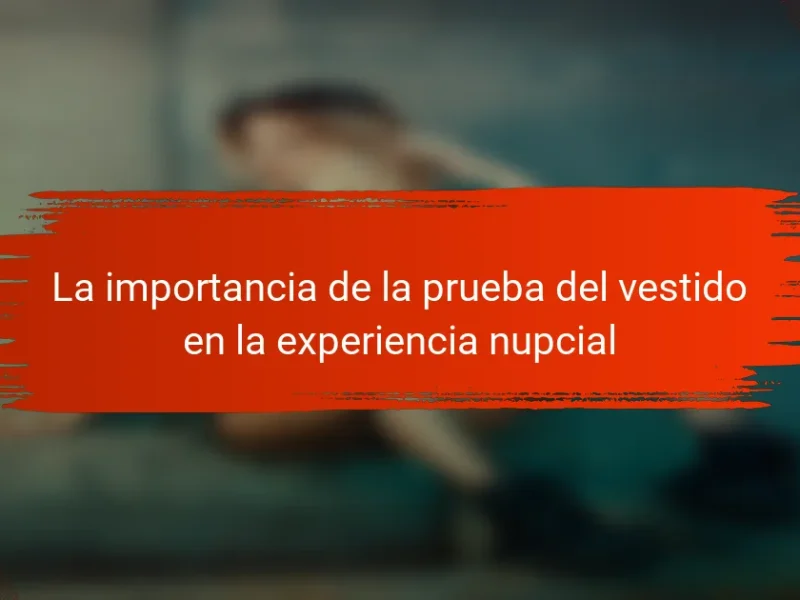 La importancia de la prueba del vestido en la experiencia nupcial